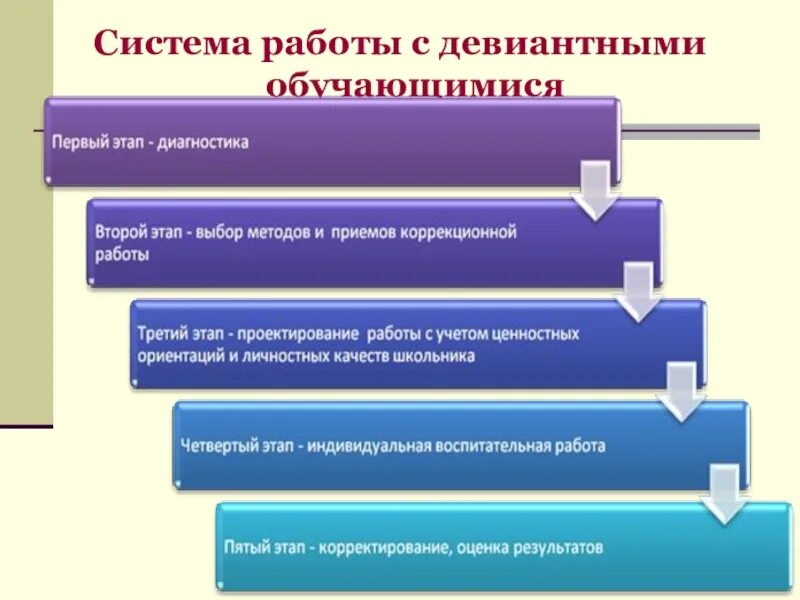 Система работы с девиантными обучающимися

Первый этап - диагностика

Второй этап - выбор методов и приемов коррекционной работы

Третий этап - проектирование работы с учетом ценностных ориентаций и личностных качеств школьника

Четвертый этап - индивидуальная воспитательная работа

Пятый этап - корректирование, оценка результатов